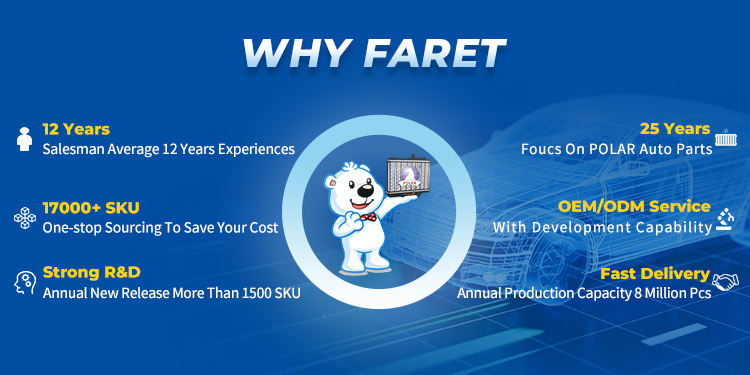 WHY FARET

12 Years
Salesman Average 12 Years Experiences

17000+ SKU
One-stop Sourcing To Save Your Cost

Strong R&D
Annual New Release More Than 1500 SKU

POLAR

25 Years
Foucs On POLAR Auto Parts

OEM/ODM Service
With Development Capability

Fast Delivery
Annual Production Capacity 8 Million Pcs